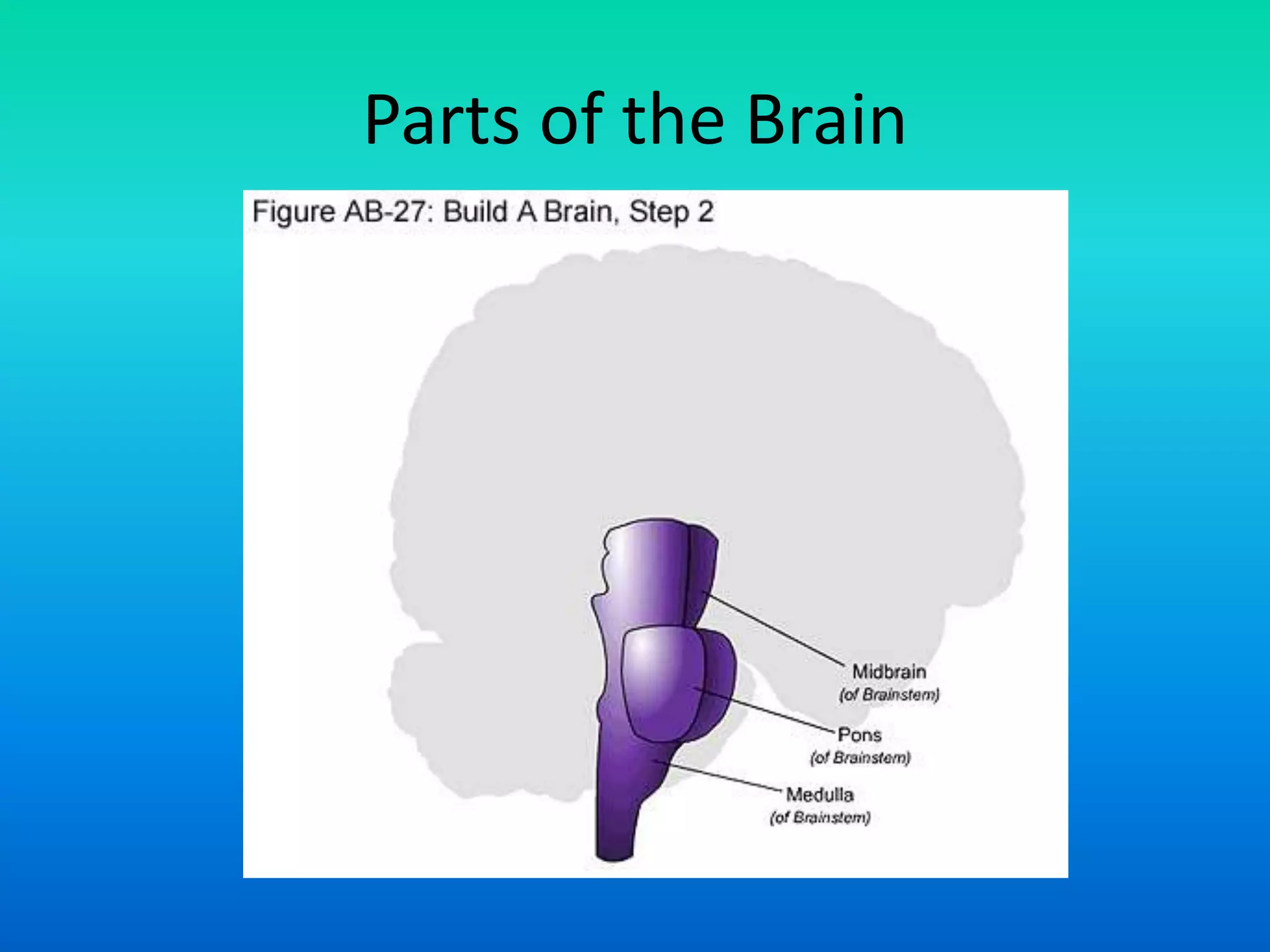 Parts of the Brain

Figure AB-27: Build A Brain, Step 2

Midbrain
(of Brainstem)

Pons
(of Brainstem)

Medulla
(of Brainstem)